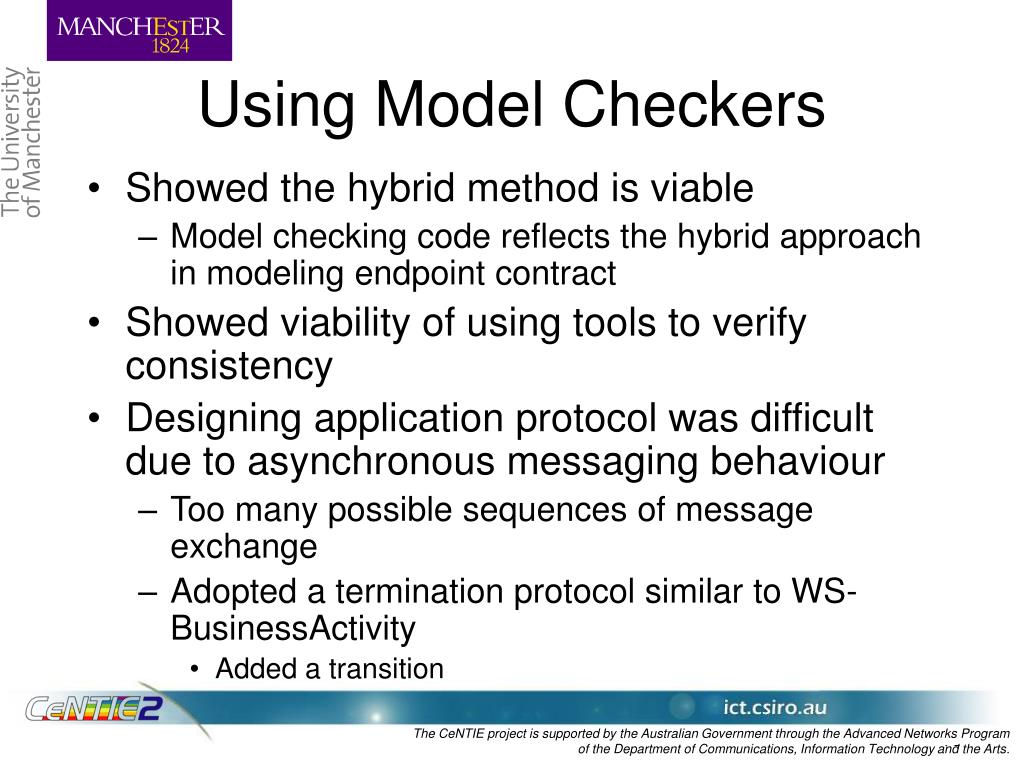 MANCHESTER
1824

The University
of Manchester

Using Model Checkers

• Showed the hybrid method is viable
– Model checking code reflects the hybrid approach in modeling endpoint contract
• Showed viability of using tools to verify consistency
• Designing application protocol was difficult due to asynchronous messaging behaviour
– Too many possible sequences of message exchange
– Adopted a termination protocol similar to WS-BusinessActivity
• Added a transition

CeNTIE2

ict.csiro.au

The CeNTIE project is supported by the Australian Government through the Advanced Networks Program of the Department of Communications, Information Technology and the Arts.